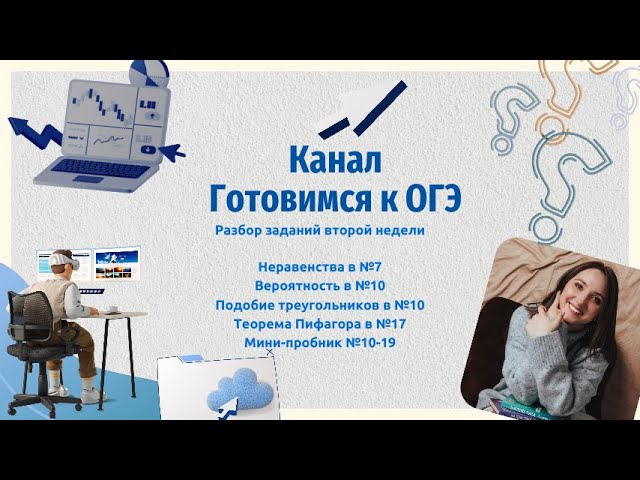 Канал
Готовимся к ОГЭ

Разбор заданий второй недели

Неравенства в №7
Вероятность в №10
Подобие треугольников в №10
Теорема Пифагора в №17
Мини-пробник №10-19